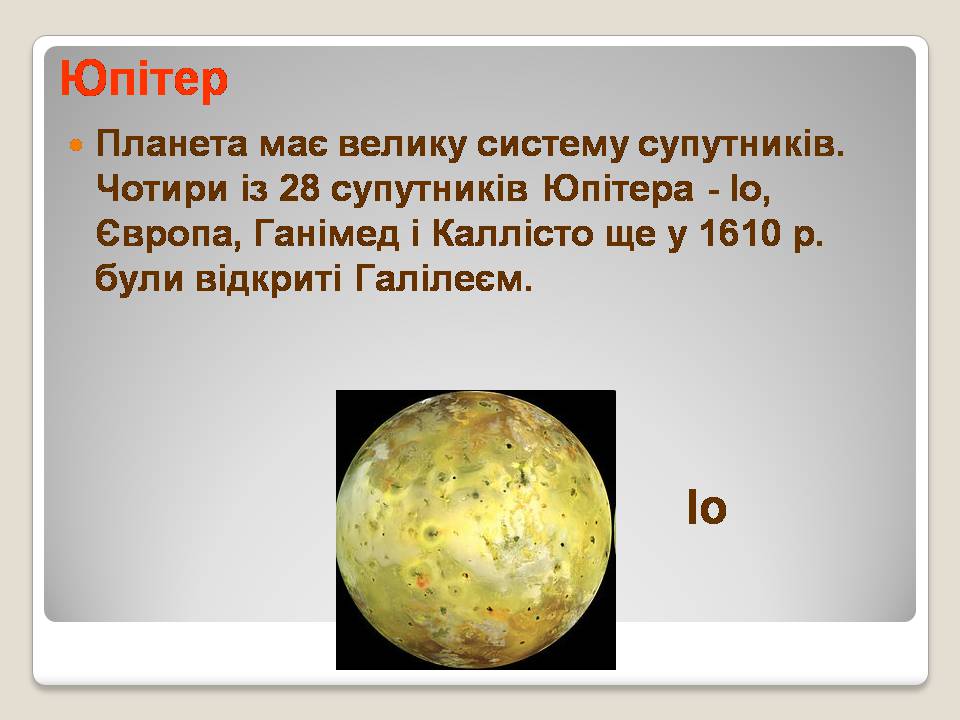 Юпітер

Планета має велику систему супутників. Чотири із 28 супутників Юпітера - Іо, Європа, Ганімед і Каллісто ще у 1610 р. були відкриті Галілеєм.

Іо